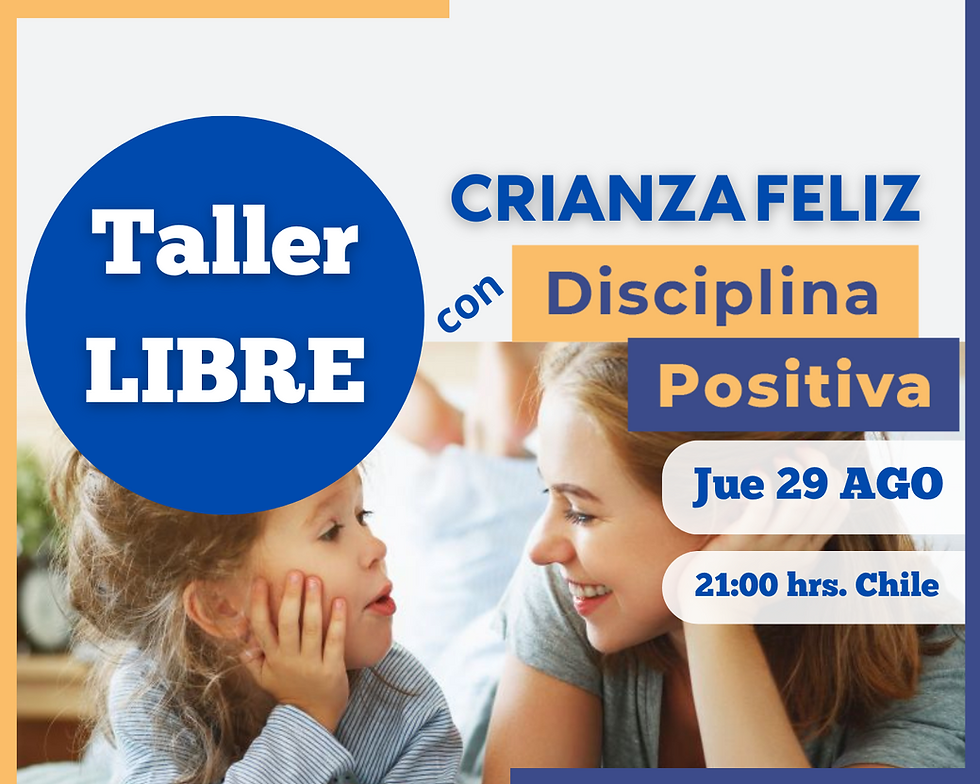 Taller LIBRE

CRIANZA FELIZ

con Disciplina Positiva

Jue 29 AGO

21:00 hrs. Chile